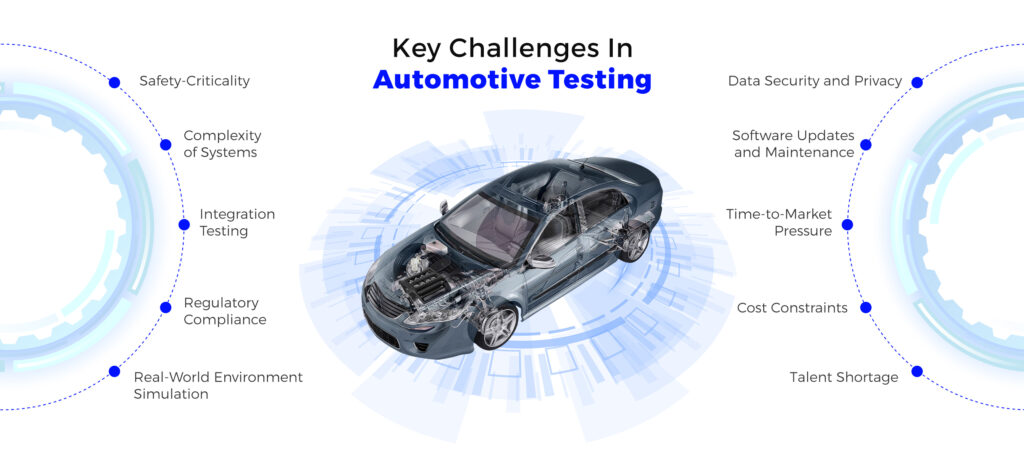 Key Challenges In
Automotive Testing

Safety-Criticality

Complexity of Systems

Integration Testing

Regulatory Compliance

Real-World Environment Simulation

Data Security and Privacy

Software Updates and Maintenance

Time-to-Market Pressure

Cost Constraints

Talent Shortage